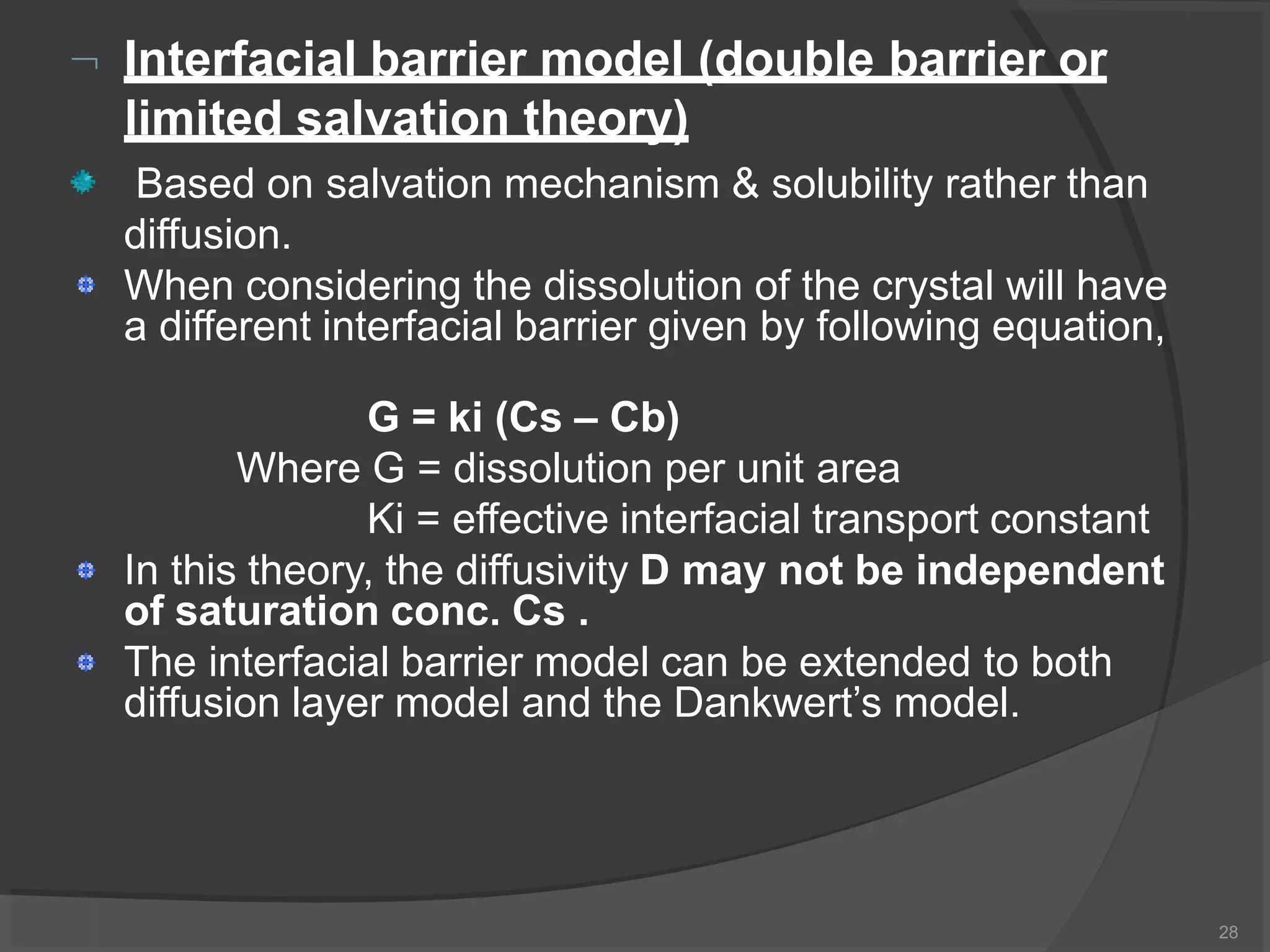 Interfacial barrier model (double barrier or limited salvation theory)

Based on salvation mechanism & solubility rather than diffusion.

When considering the dissolution of the crystal will have a different interfacial barrier given by following equation,

G = ki (Cs – Cb)

Where G = dissolution per unit area

Ki = effective interfacial transport constant

In this theory, the diffusivity D may not be independent of saturation conc. Cs .

The interfacial barrier model can be extended to both diffusion layer model and the Dankwert's model.

28